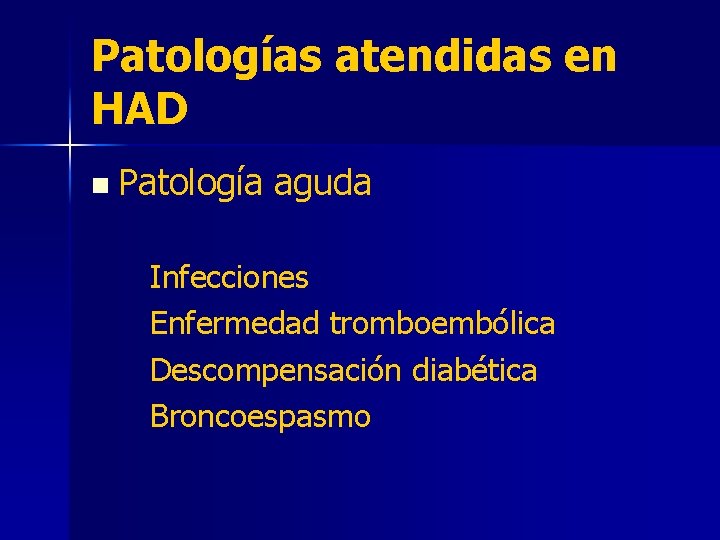 Patologías atendidas en HAD

Patología aguda

Infecciones
Enfermedad tromboembólica
Descompensación diabética
Broncoespasmo